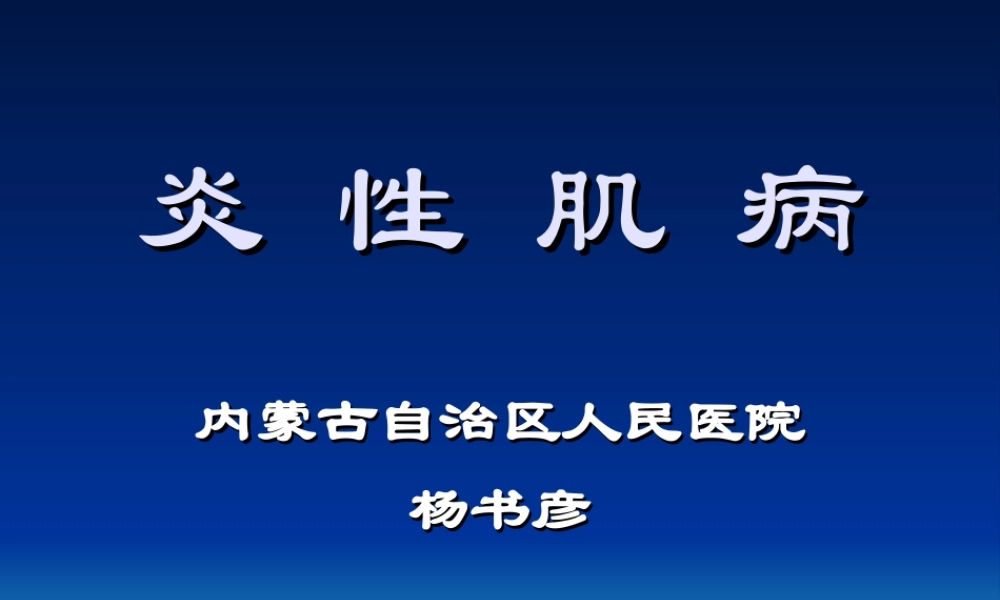 炎 性 肌 病

内蒙古自治区人民医院

杨书彦